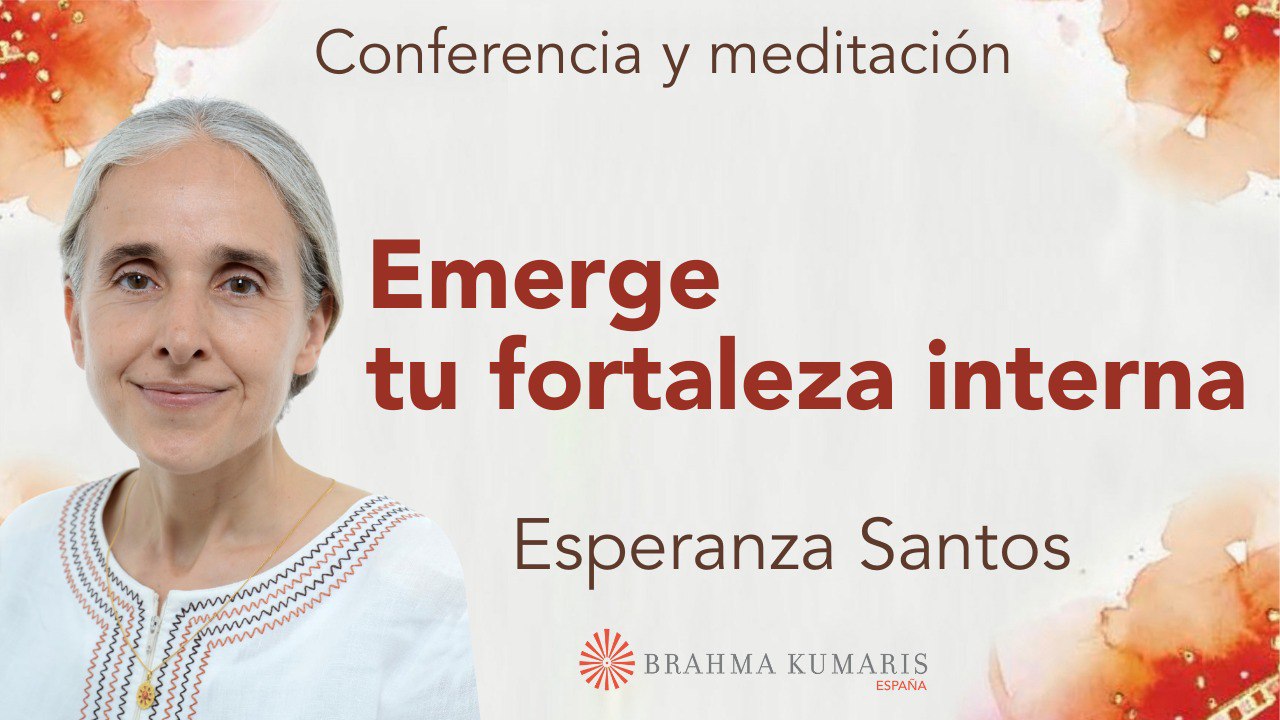 Conferencia y meditación

Emerge tu fortaleza interna

Esperanza Santos

BRAHMA KUMARIS
ESPAÑA